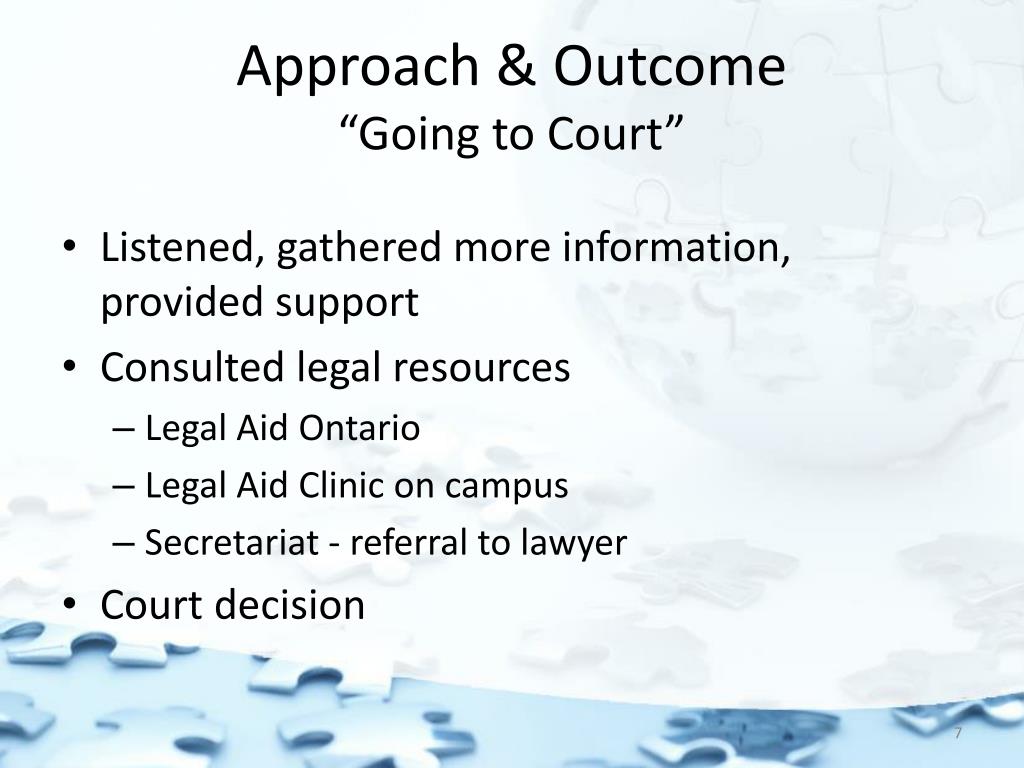 Approach & Outcome
“Going to Court”

• Listened, gathered more information, provided support
• Consulted legal resources
– Legal Aid Ontario
– Legal Aid Clinic on campus
– Secretariat - referral to lawyer
• Court decision

7